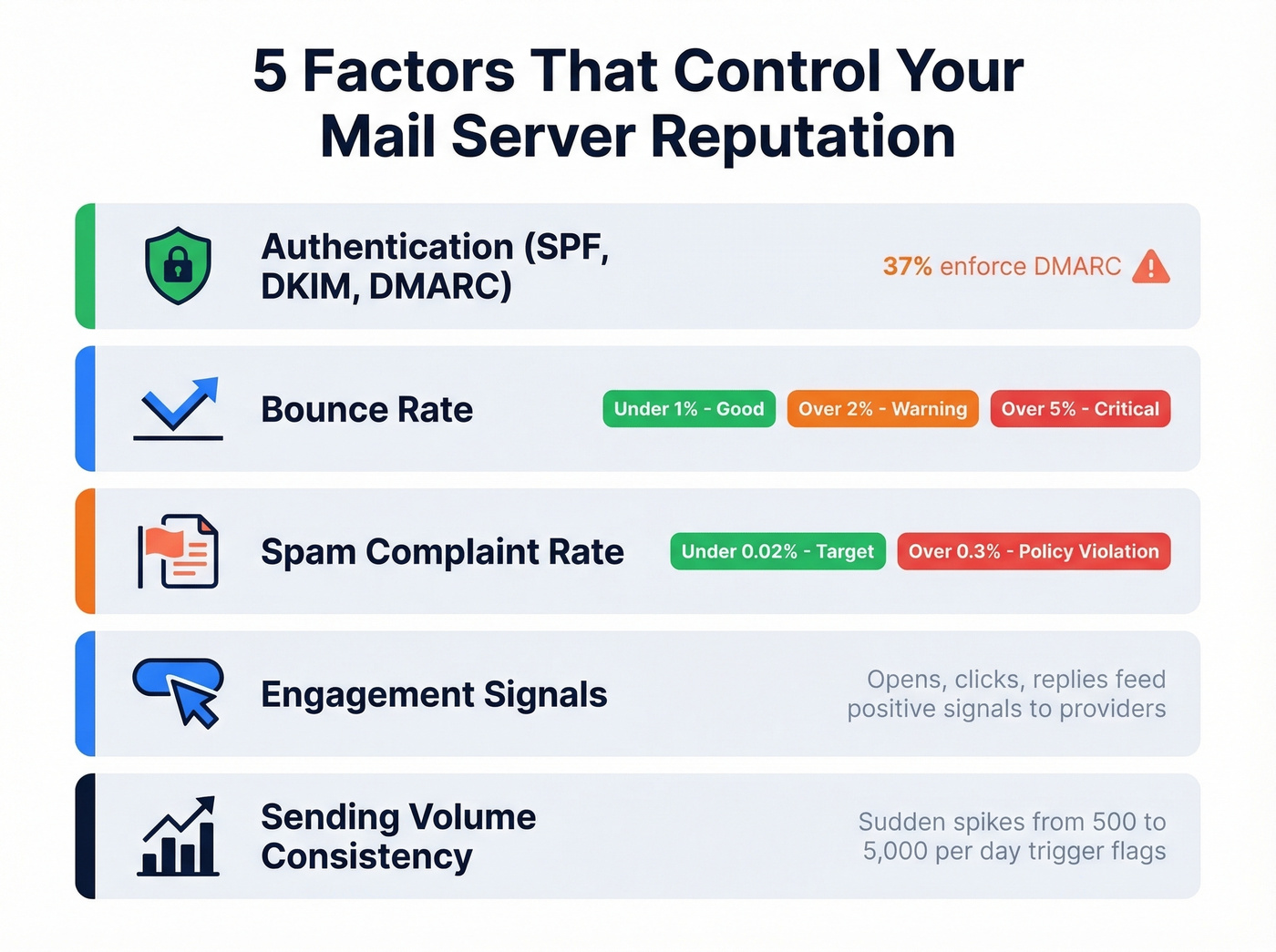 5 Factors That Control Your Mail Server Reputation

Authentication (SPF, DKIM, DMARC)

37% enforce DMARC

Bounce Rate

Under 1% - Good

Over 2% - Warning

Over 5% - Critical

Spam Complaint Rate

Under 0.02% - Target

Over 0.3% - Policy Violation

Engagement Signals

Opens, clicks, replies feed positive signals to providers

Sending Volume Consistency

Sudden spikes from 500 to 5,000 per day trigger flags